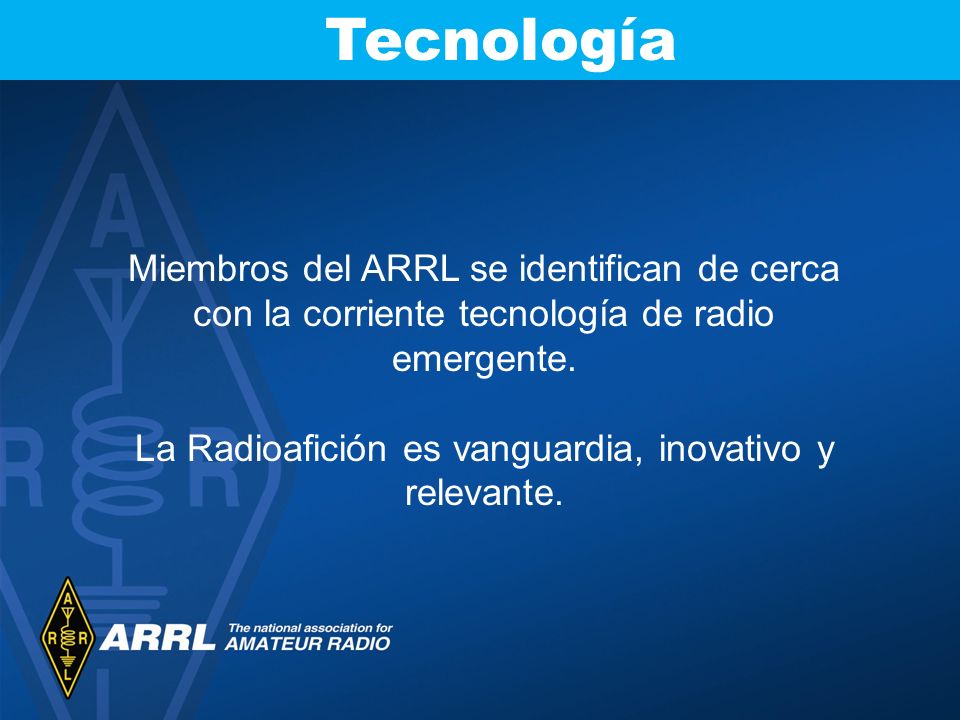 Tecnología

Miembros del ARRL se identifican de cerca con la corriente tecnología de radio emergente.

La Radioafición es vanguardia, inovativo y relevante.

A R R L

ARRL The national association for AMATEUR RADIO